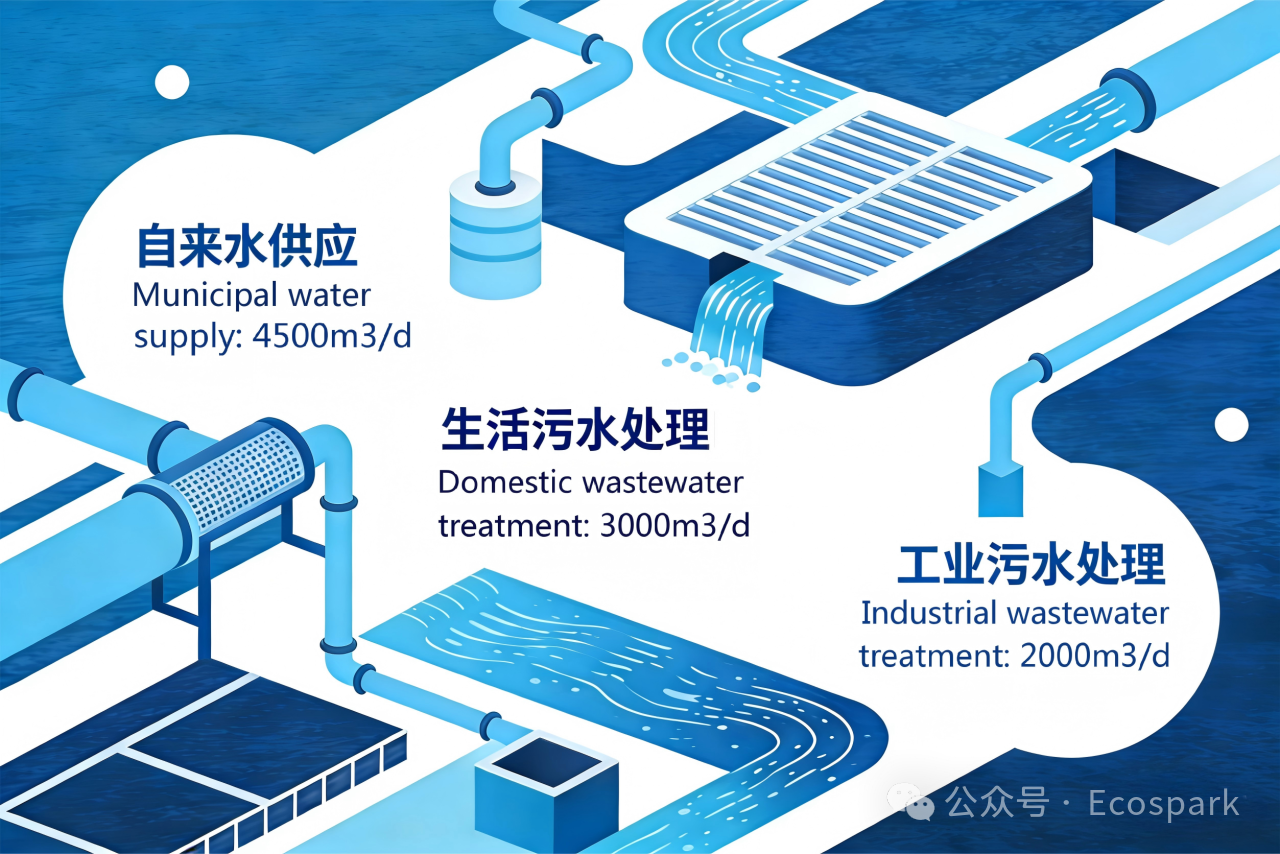 自来水供应
Municipal water supply: 4500m3/d

生活污水处理
Domestic wastewater treatment: 3000m3/d

工业污水处理
Industrial wastewater treatment: 2000m3/d

公众号 · Ecospark